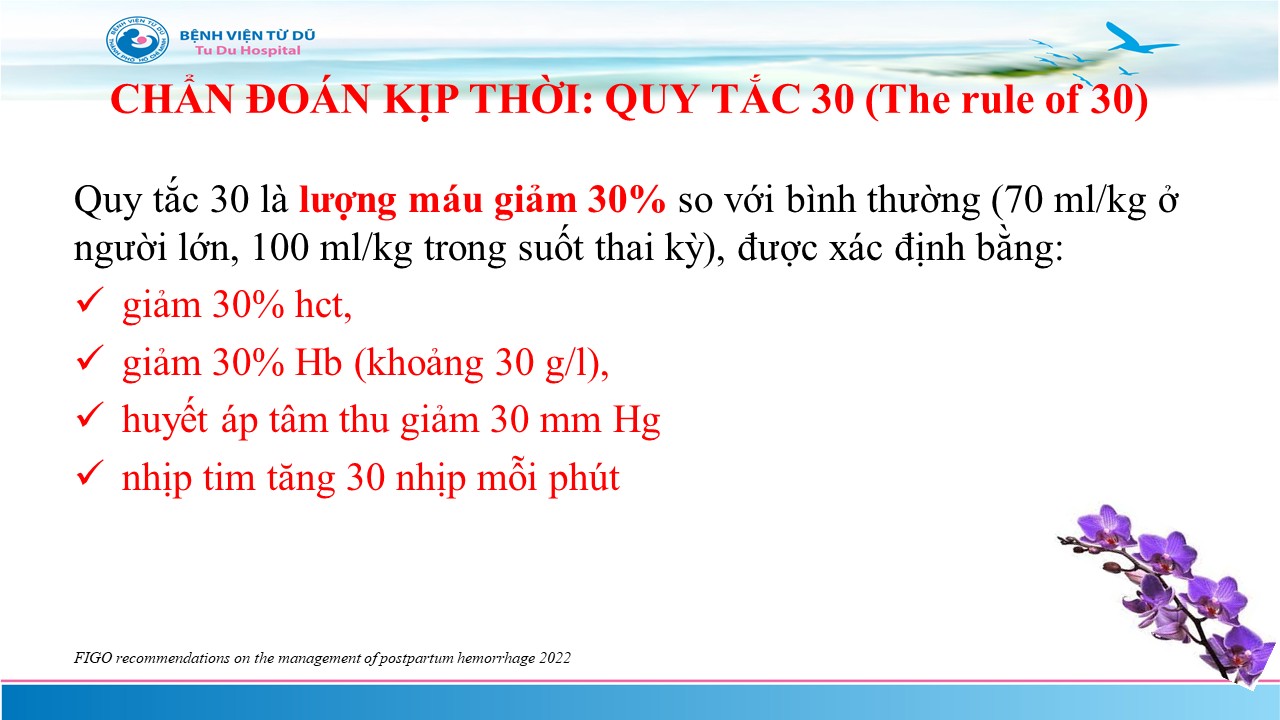 BỆNH VIỆN TỪ DŨ
Tu Du Hospital

CHẨN ĐOÁN KỊP THỜI: QUY TẮC 30 (The rule of 30)

Quy tắc 30 là lượng máu giảm 30% so với bình thường (70 ml/kg ở người lớn, 100 ml/kg trong suốt thai kỳ), được xác định bằng:

✓ giảm 30% hct,
✓ giảm 30% Hb (khoảng 30 g/l),
✓ huyết áp tâm thu giảm 30 mm Hg
✓ nhịp tim tăng 30 nhịp mỗi phút

FIGO recommendations on the management of postpartum hemorrhage 2022